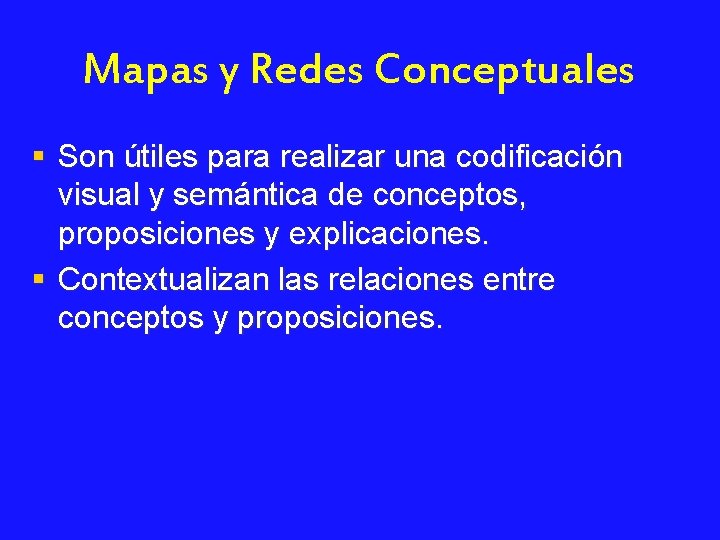 Mapas y Redes Conceptuales

▪ Son útiles para realizar una codificación visual y semántica de conceptos, proposiciones y explicaciones.
▪ Contextualizan las relaciones entre conceptos y proposiciones.